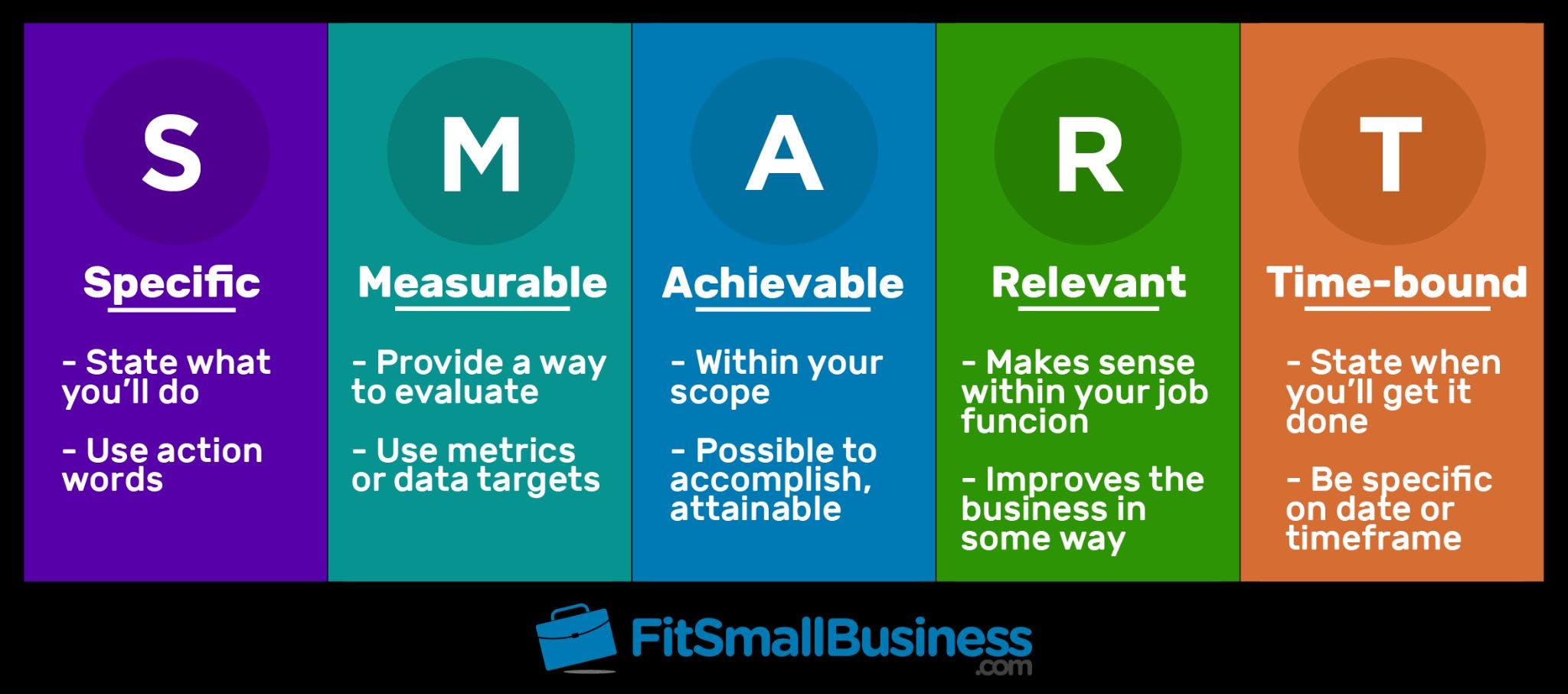 S

Specific

- State what you'll do

- Use action words

M

Measurable

- Provide a way to evaluate

- Use metrics or data targets

A

Achievable

- Within your scope

- Possible to accomplish, attainable

R

Relevant

- Makes sense within your job funcion

- Improves the business in some way

T

Time-bound

- State when you'll get it done

- Be specific on date or timeframe

FitSmallBusiness.com